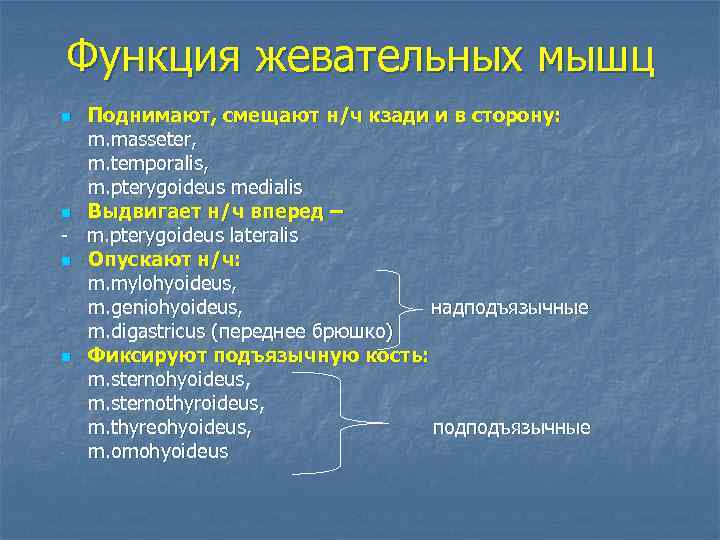 Функция жевательных мышц

Поднимают, смещают н/ч кзади и в сторону:
m.masseter,
m.temporalis,
m.pterygoideus medialis

Выдвигает н/ч вперед –
- m.pterygoideus lateralis

Опускают н/ч:
m.mylohyoideus,
m.geniohyoideus,
m.digastricus (переднее брюшко)
надподъязычные

Фиксируют подъязычную кость:
m.sternohyoideus,
m.sternothyroideus,
m.thyreohyoideus,
m.omohyoideus
подподъязычные